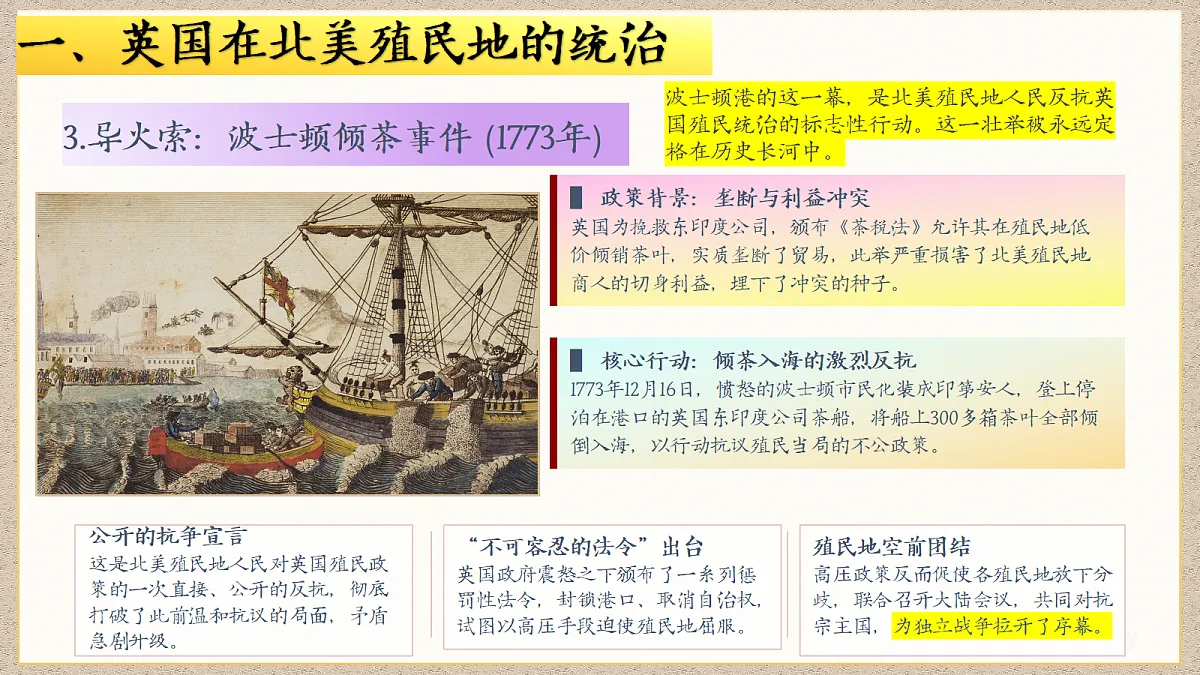 一、英国在北美殖民地的统治

3.导火索：波士顿倾茶事件 (1773年)

波士顿港的这一幕，是北美殖民地人民反抗英国殖民统治的标志性行动。这一壮举被永远定格在历史长河中。

政策背景：垄断与利益冲突
英国为挽救东印度公司，颁布《茶税法》允许其在殖民地低价倾销茶叶，实质垄断了贸易，此举严重损害了北美殖民地商人的切身利益，埋下了冲突的种子。

核心行动：倾茶入海的激烈反抗
1773年12月16日，愤怒的波士顿市民化装成印第安人，登上停泊在港口的英国东印度公司茶船，将船上300多箱茶叶全部倾倒入海，以行动抗议殖民当局的不公政策。

公开的抗争宣言
这是北美殖民地人民对英国殖民政策的一次直接、公开的反抗，彻底打破了此前温和抗议的局面，矛盾急剧升级。

“不可容忍的法令”出台
英国政府震怒之下颁布了一系列惩罚性法令，封锁港口、取消自治权，试图以高压手段迫使殖民地屈服。

殖民地空前团结
高压政策反而促使各殖民地放下分歧，联合召开大陆会议，共同对抗宗主国，为独立战争拉开了序幕。